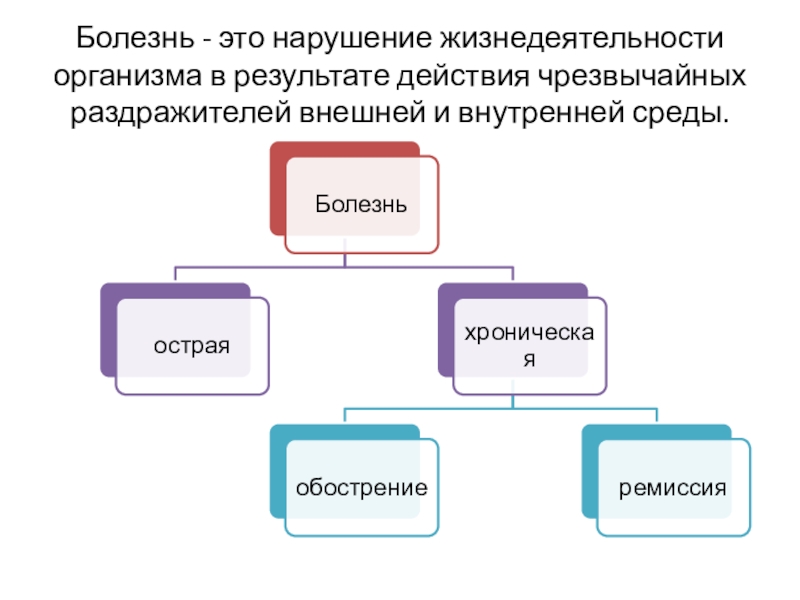 Болезнь - это нарушение жизнедеятельности организма в результате действия чрезвычайных раздражителей внешней и внутренней среды.

Болезнь

острая

хроническая

обострение

ремиссия